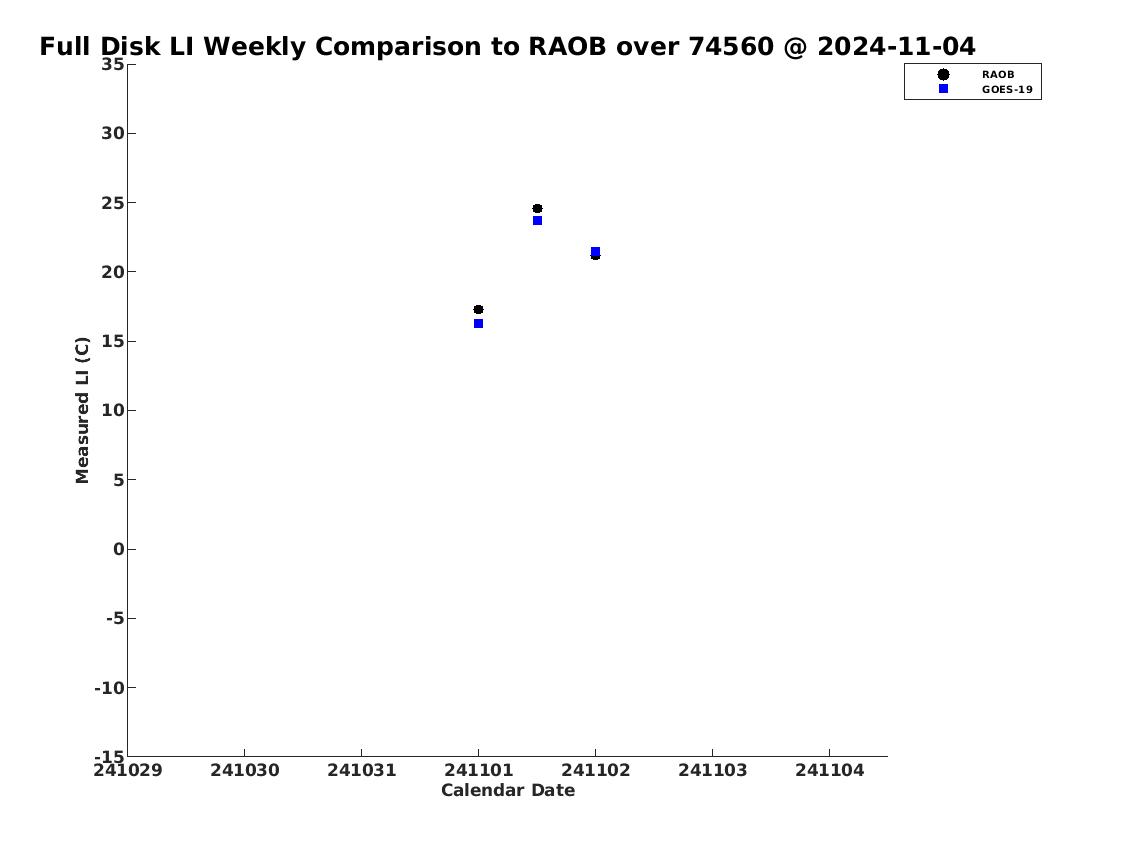 Full Disk LI Weekly Comparison to RAOB over 74560 @ 2024-11-04

RAOB
GOES-19

Measured LI (C)

35
30
25
20
15
10
5
0
-5
-10
-15

241029 241030 241031 241101 241102 241103 241104

Calendar Date